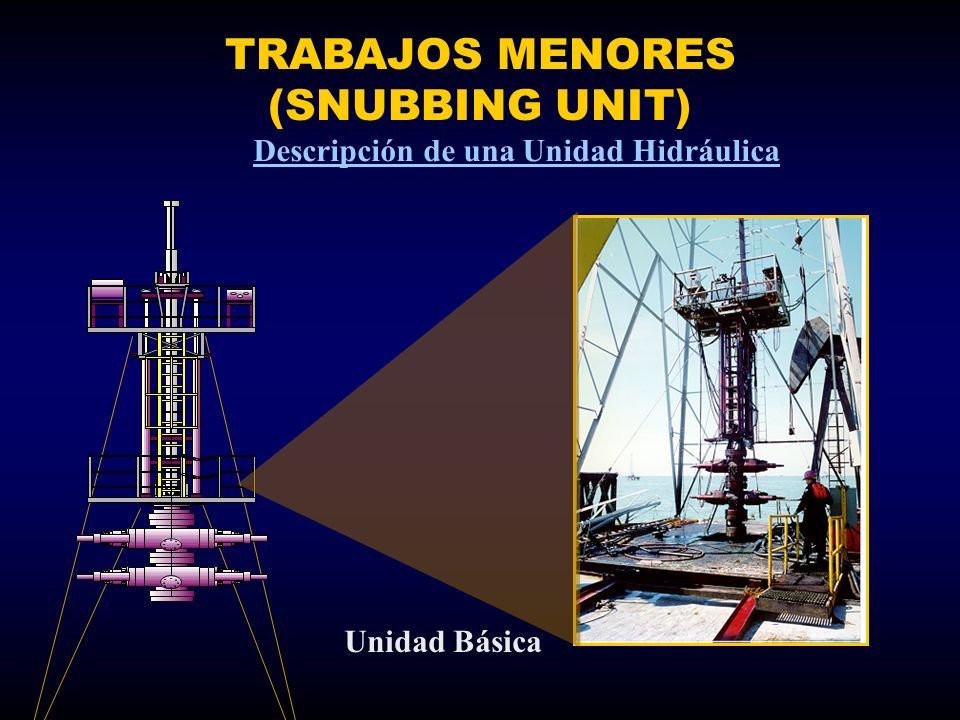 TRABAJOS MENORES
(SNUBBING UNIT)

Descripción de una Unidad Hidráulica

Unidad Básica